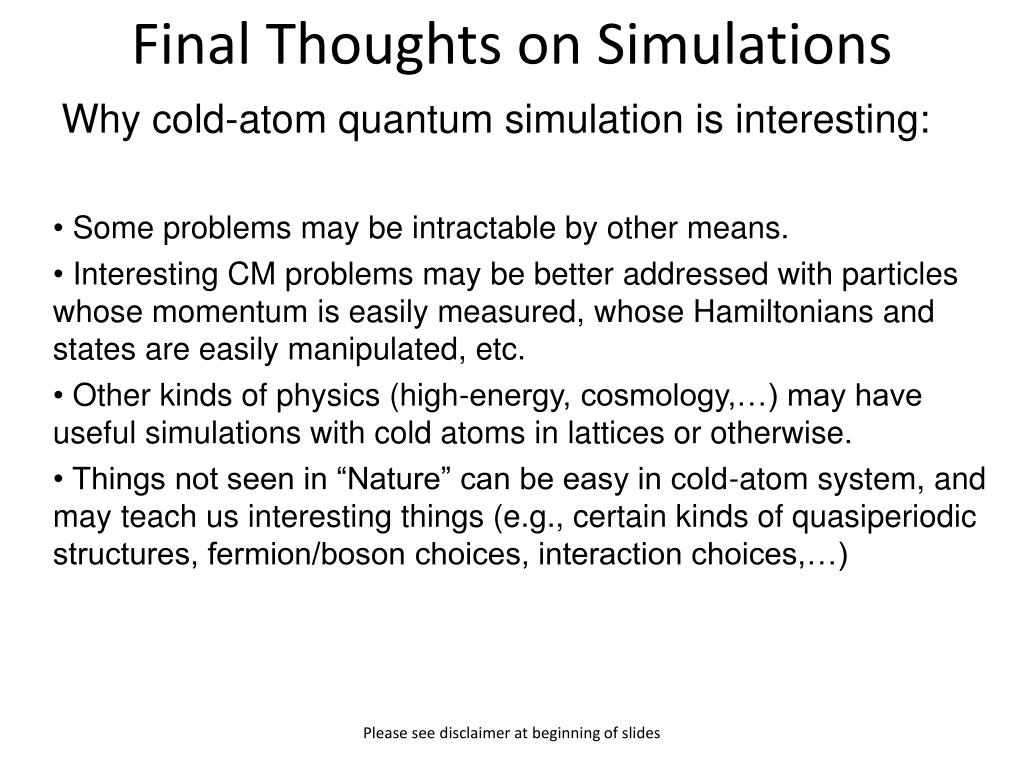 Final Thoughts on Simulations

Why cold-atom quantum simulation is interesting:

• Some problems may be intractable by other means.

• Interesting CM problems may be better addressed with particles whose momentum is easily measured, whose Hamiltonians and states are easily manipulated, etc.

• Other kinds of physics (high-energy, cosmology,…) may have useful simulations with cold atoms in lattices or otherwise.

• Things not seen in “Nature” can be easy in cold-atom system, and may teach us interesting things (e.g., certain kinds of quasiperiodic structures, fermion/boson choices, interaction choices,…)

Please see disclaimer at beginning of slides